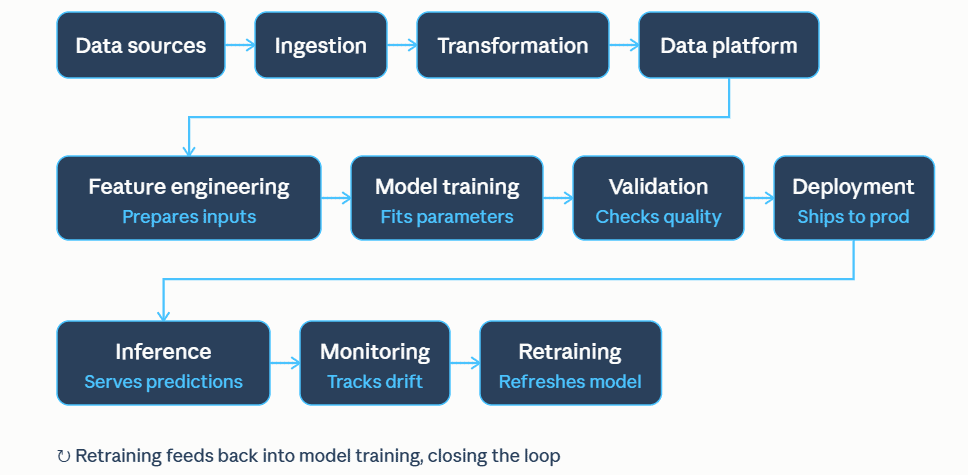 Data sources

Ingestion

Transformation

Data platform

Feature engineering
Prepares inputs

Model training
Fits parameters

Validation
Checks quality

Deployment
Ships to prod

Inference
Serves predictions

Monitoring
Tracks drift

Retraining
Refreshes model

↻ Retraining feeds back into model training, closing the loop